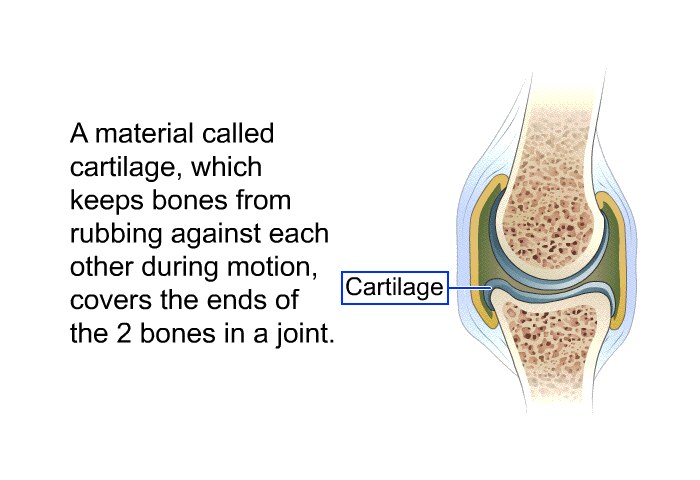 A material called cartilage, which keeps bones from rubbing against each other during motion, covers the ends of the 2 bones in a joint.

Cartilage